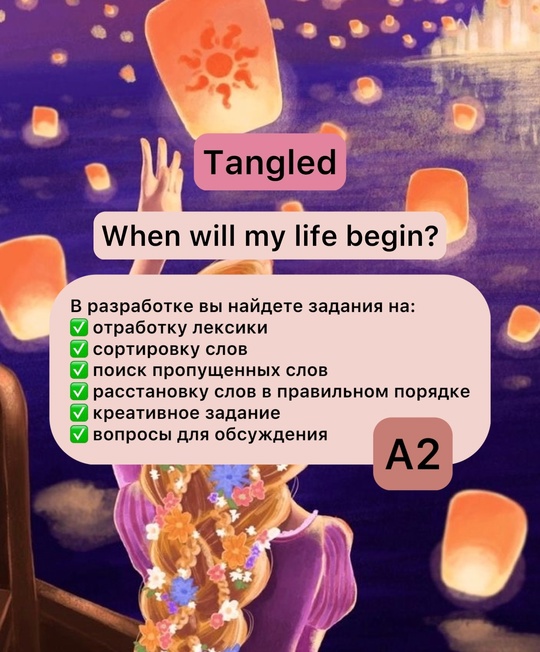 Tangled

When will my life begin?

В разработке вы найдете задания на:
✅ отработку лексики
✅ сортировку слов
✅ поиск пропущенных слов
✅ расстановку слов в правильном порядке
✅ креативное задание
✅ вопросы для обсуждения

A2